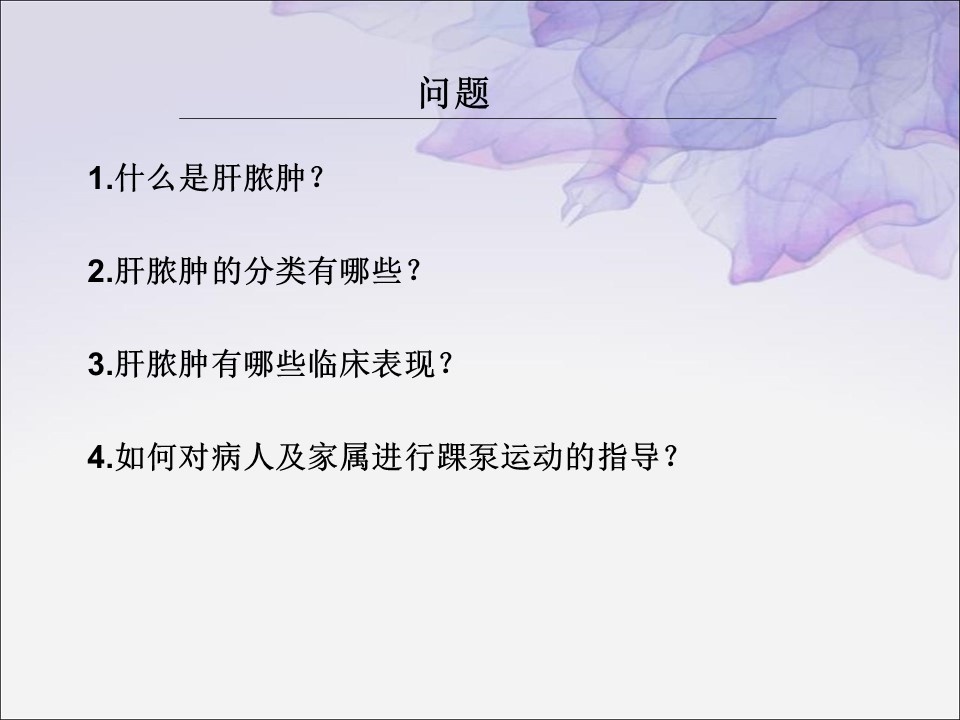 问题

1.什么是肝脓肿？

2.肝脓肿的分类有哪些？

3.肝脓肿有哪些临床表现？

4.如何对病人及家属进行踝泵运动的指导？